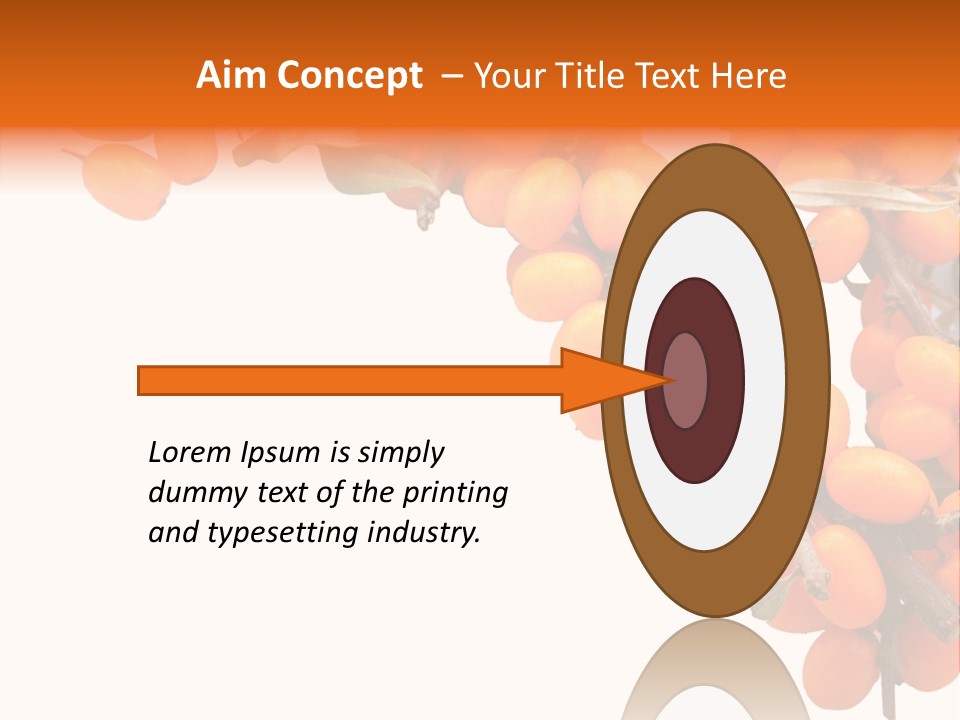 Aim Concept – Your Title Text Here

Lorem Ipsum is simply dummy text of the printing and typesetting industry.